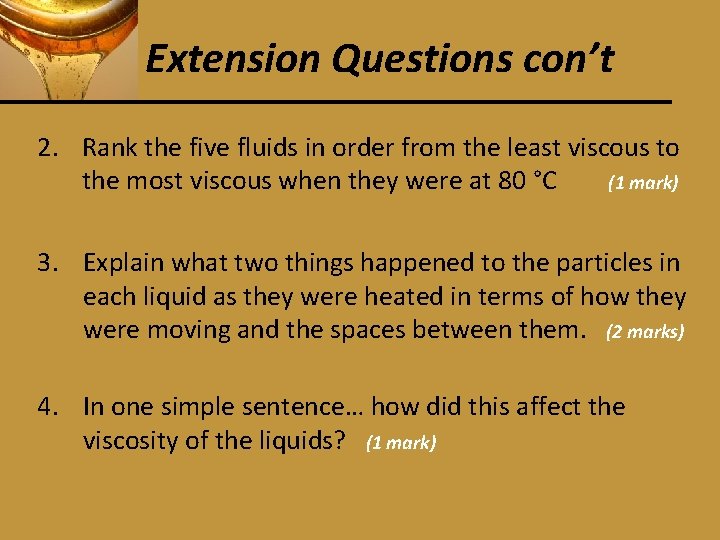 Extension Questions con't

2. Rank the five fluids in order from the least viscous to the most viscous when they were at 80 °C (1 mark)

3. Explain what two things happened to the particles in each liquid as they were heated in terms of how they were moving and the spaces between them. (2 marks)

4. In one simple sentence… how did this affect the viscosity of the liquids? (1 mark)